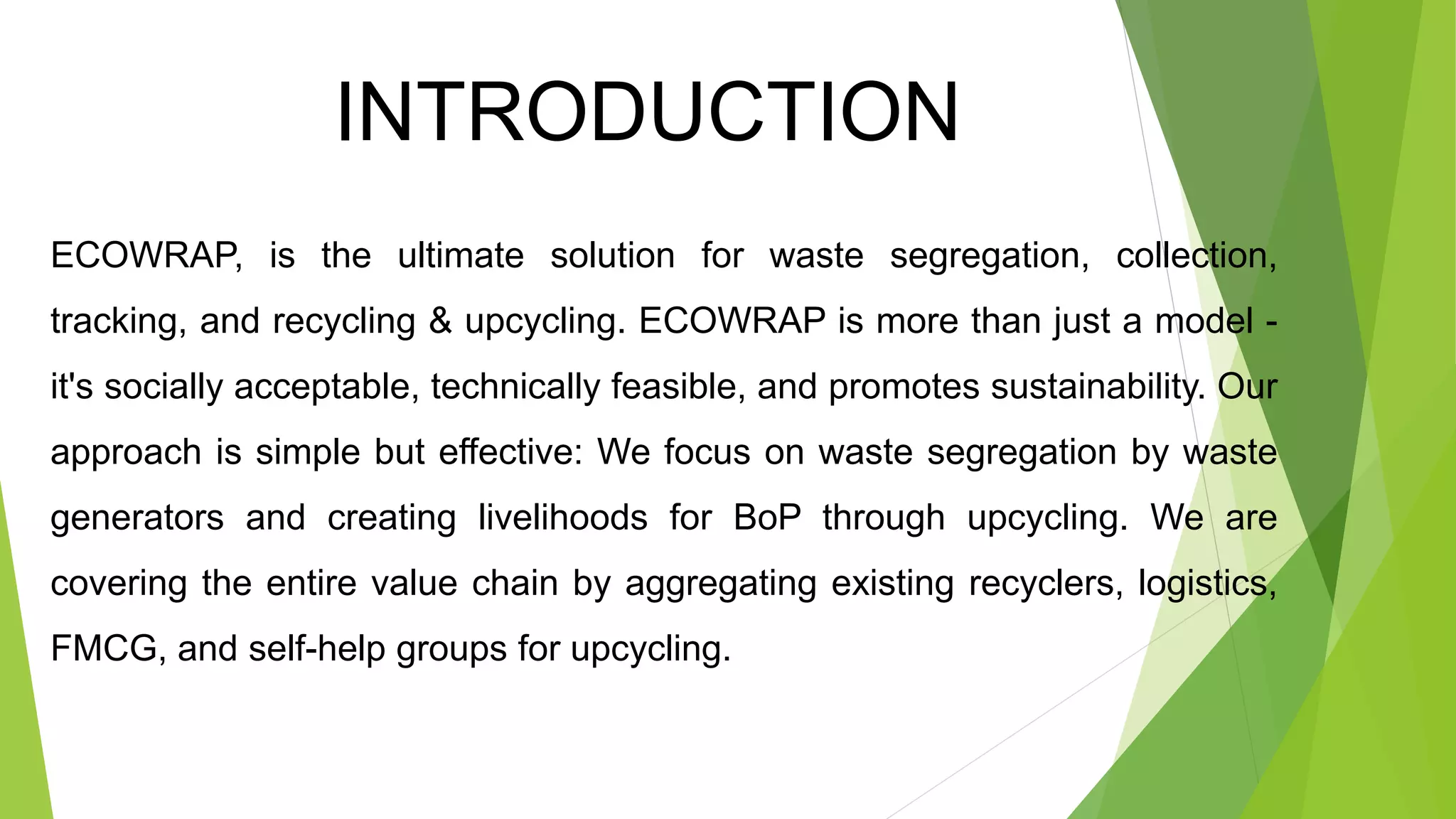 INTRODUCTION

ECOWRAP, is the ultimate solution for waste segregation, collection, tracking, and recycling & upcycling. ECOWRAP is more than just a model - it's socially acceptable, technically feasible, and promotes sustainability. Our approach is simple but effective: We focus on waste segregation by waste generators and creating livelihoods for BoP through upcycling. We are covering the entire value chain by aggregating existing recyclers, logistics, FMCG, and self-help groups for upcycling.